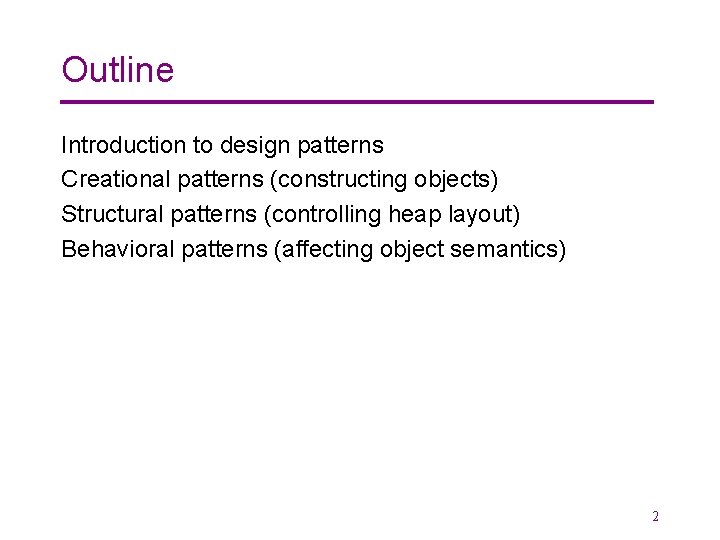 Outline

Introduction to design patterns
Creational patterns (constructing objects)
Structural patterns (controlling heap layout)
Behavioral patterns (affecting object semantics)

2